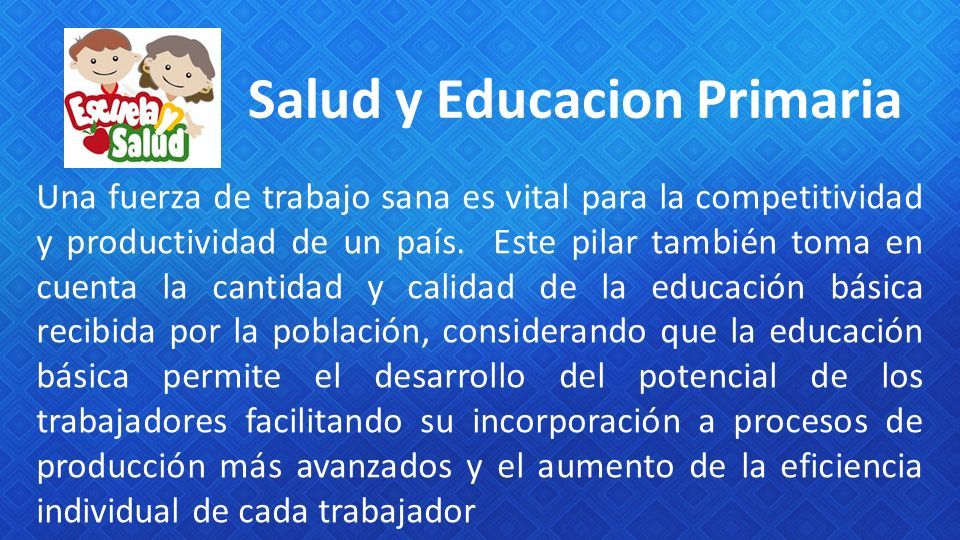 Escuela y Salud

Salud y Educacion Primaria

Una fuerza de trabajo sana es vital para la competitividad y productividad de un país. Este pilar también toma en cuenta la cantidad y calidad de la educación básica recibida por la población, considerando que la educación básica permite el desarrollo del potencial de los trabajadores facilitando su incorporación a procesos de producción más avanzados y el aumento de la eficiencia individual de cada trabajador